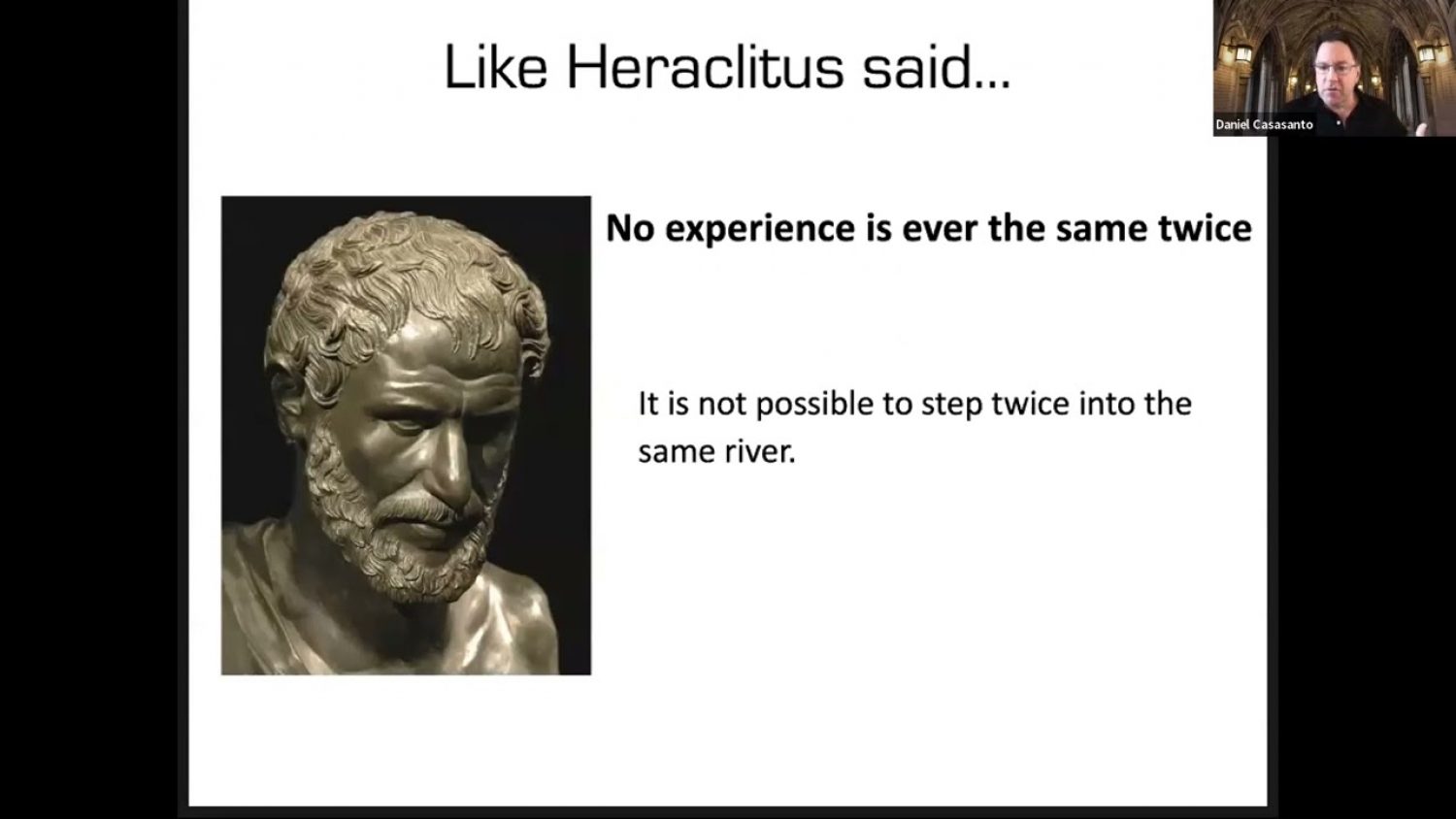 Like Heraclitus said...

Daniel Casasanto

No experience is ever the same twice

It is not possible to step twice into the same river.